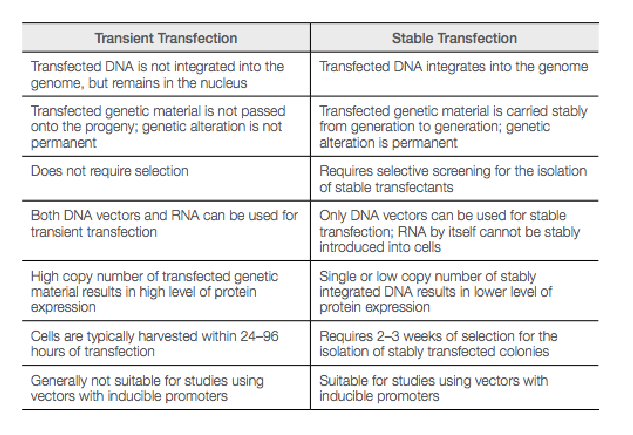 | Transient Transfection | Stable Transfection |
|---|---|
| Transfected DNA is not integrated into the genome, but remains in the nucleus | Transfected DNA integrates into the genome |
| Transfected genetic material is not passed onto the progeny; genetic alteration is not permanent | Transfected genetic material is carried stably from generation to generation; genetic alteration is permanent |
| Does not require selection | Requires selective screening for the isolation of stable transfectants |
| Both DNA vectors and RNA can be used for transient transfection | Only DNA vectors can be used for stable transfection; RNA by itself cannot be stably introduced into cells |
| High copy number of transfected genetic material results in high level of protein expression | Single or low copy number of stably integrated DNA results in lower level of protein expression |
| Cells are typically harvested within 24–96 hours of transfection | Requires 2–3 weeks of selection for the isolation of stably transfected colonies |
| Generally not suitable for studies using vectors with inducible promoters | Suitable for studies using vectors with inducible promoters |